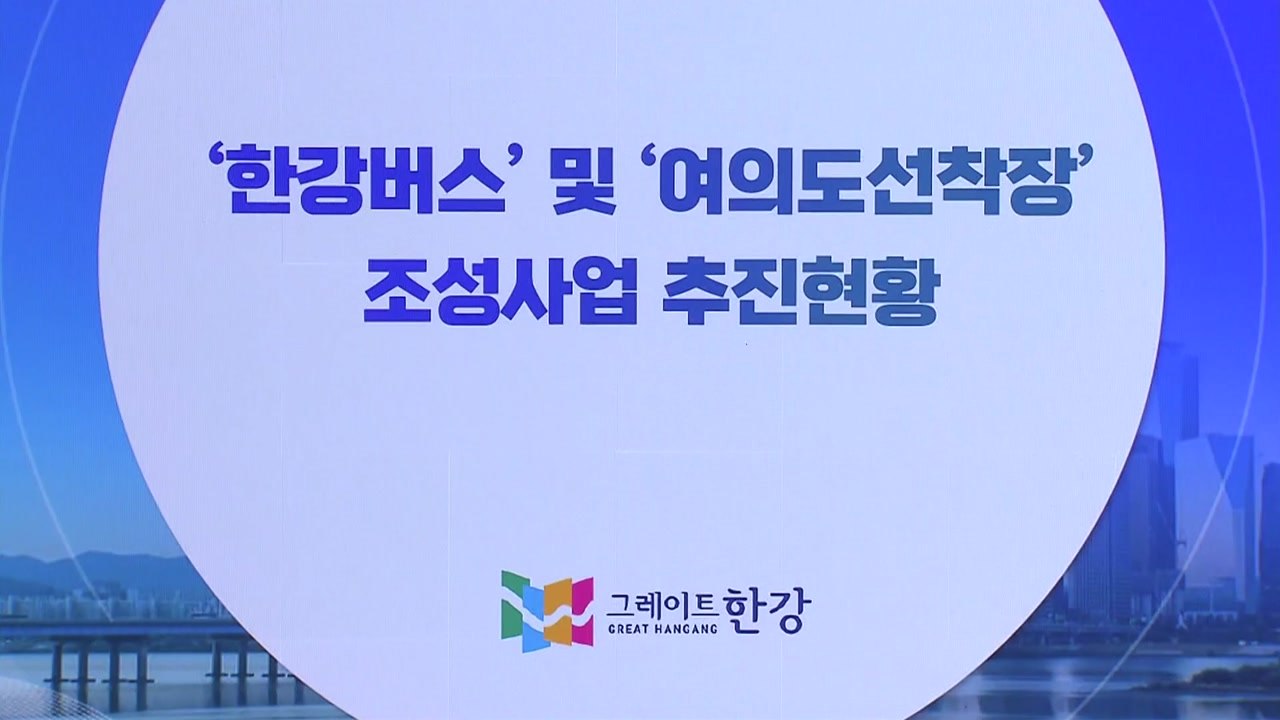 ‘한강버스’ 및 ‘여의도선착장’ 조성사업 추진현황

그레이트 한강
GREAT HANGANG